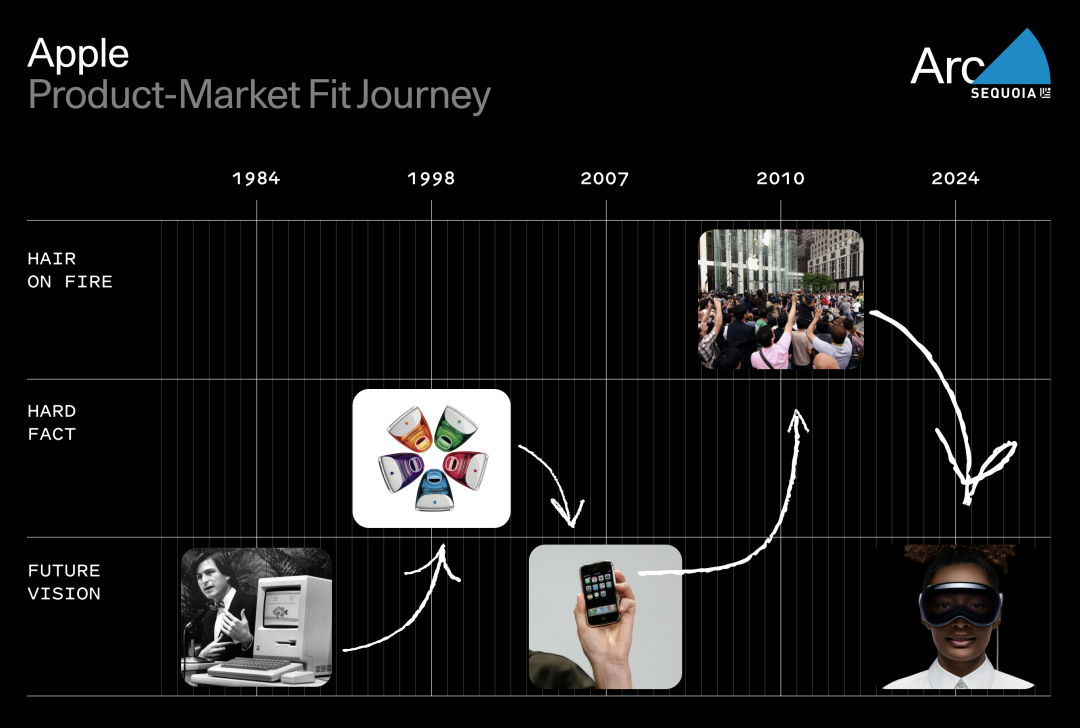 Apple
Product-Market Fit Journey

Arc
SEQUOIA

1984 1998 2007 2010 2024

HAIR ON FIRE

HARD FACT

FUTURE VISION